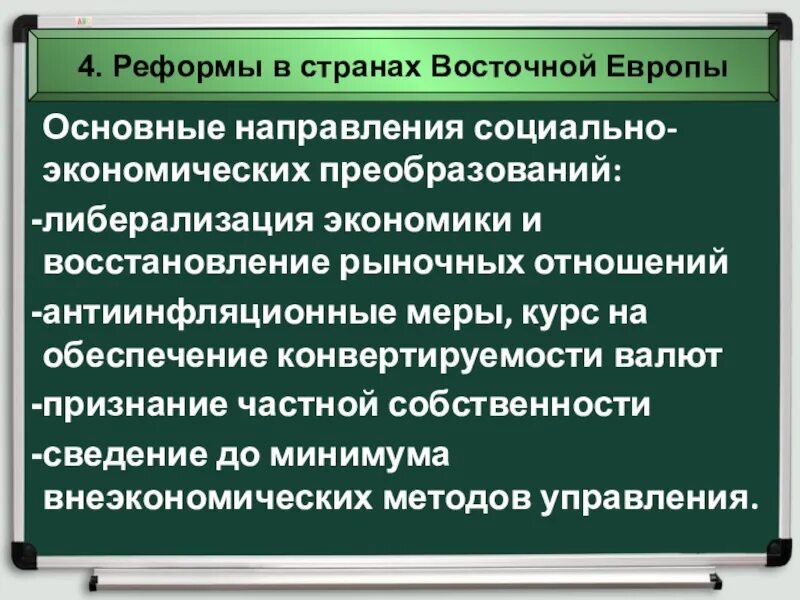 4. Реформы в странах Восточной Европы

Основные направления социально-экономических преобразований:

-либерализация экономики и восстановление рыночных отношений

-антиинфляционные меры, курс на обеспечение конвертируемости валют

-признание частной собственности

-сведение до минимума внеэкономических методов управления.